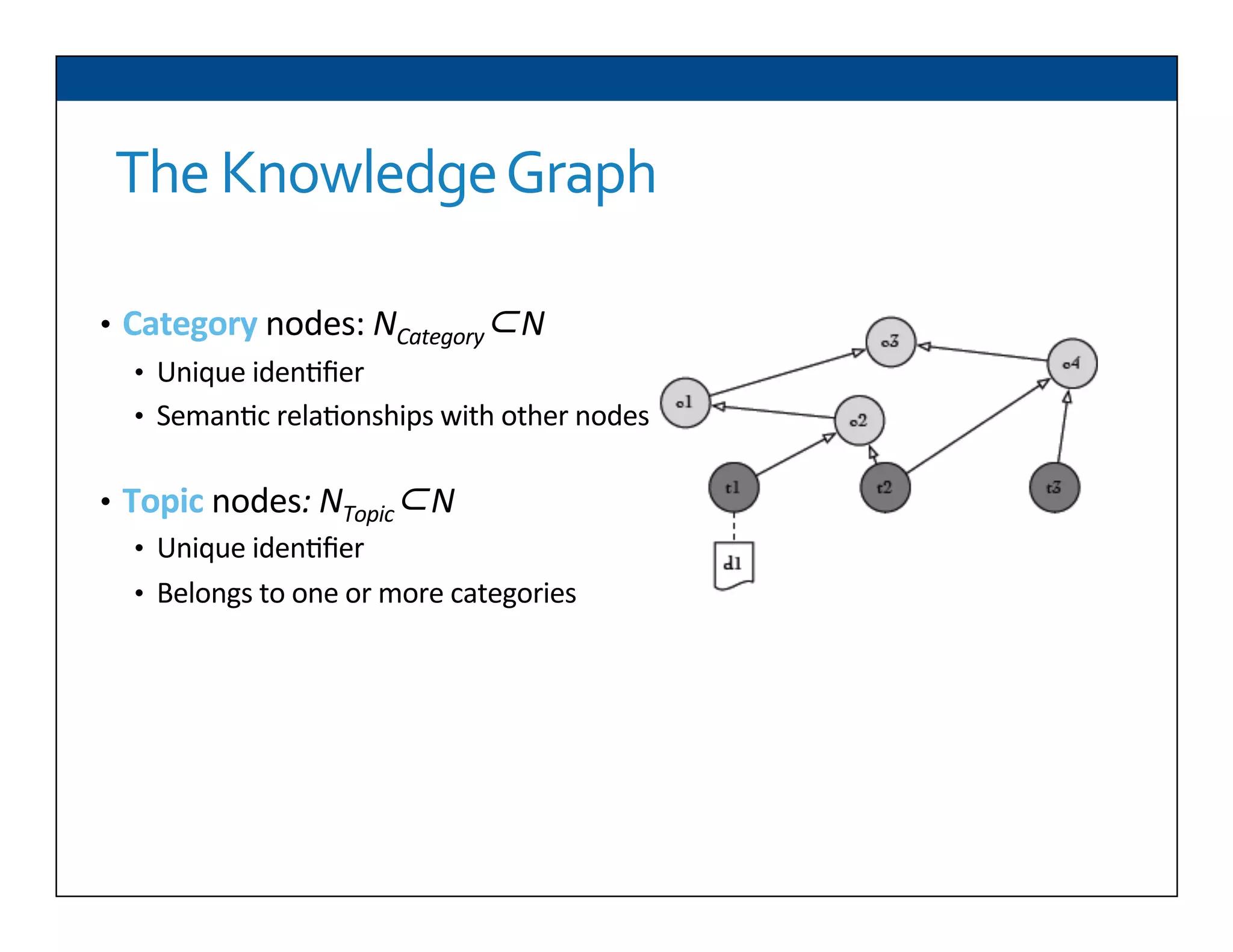 The Knowledge Graph

• Category nodes: $N_{Category} \subset N$
  • Unique identifier
  • Semantic relationships with other nodes

• Topic nodes: $N_{Topic} \subset N$
  • Unique identifier
  • Belongs to one or more categories

c3
c4
c1
c2
t1
t2
t3
d1